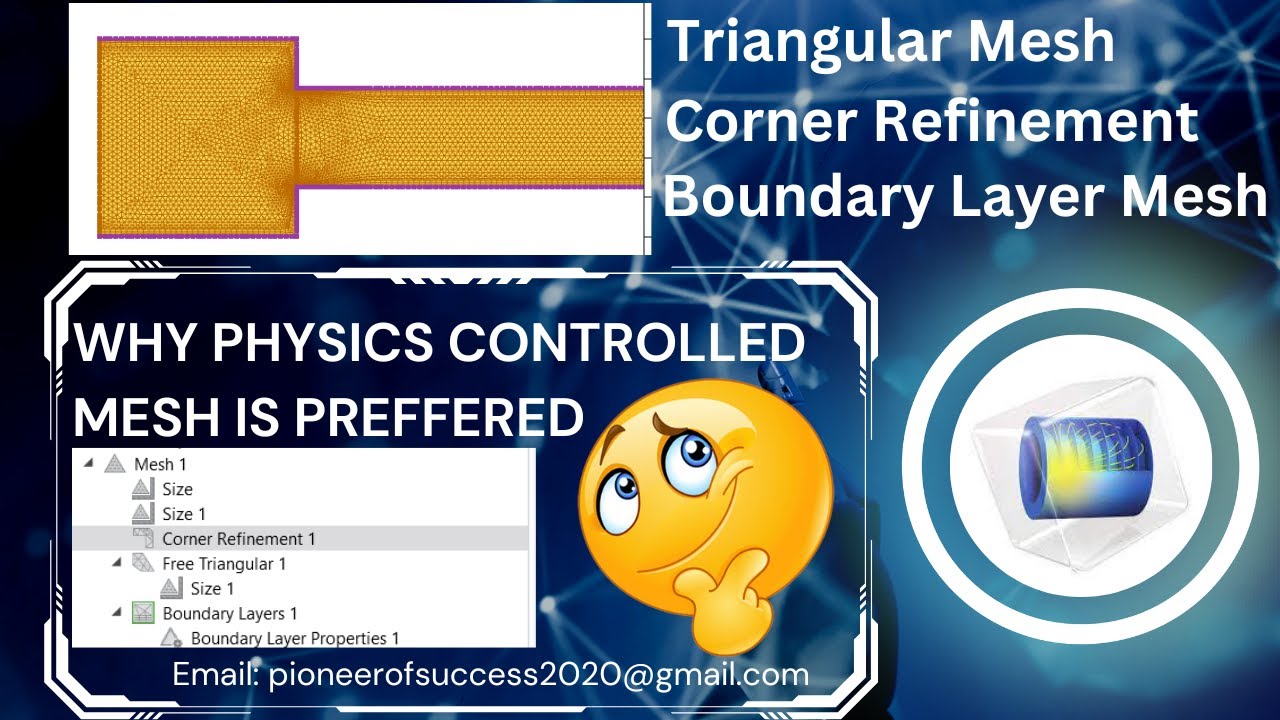 Triangular Mesh
Corner Refinement
Boundary Layer Mesh

WHY PHYSICS CONTROLLED MESH IS PREFFERED

Mesh 1
Size
Size 1
Corner Refinement 1
Free Triangular 1
Size 1
Boundary Layers 1
Boundary Layer Properties 1

Email: pioneerofsuccess2020@gmail.com